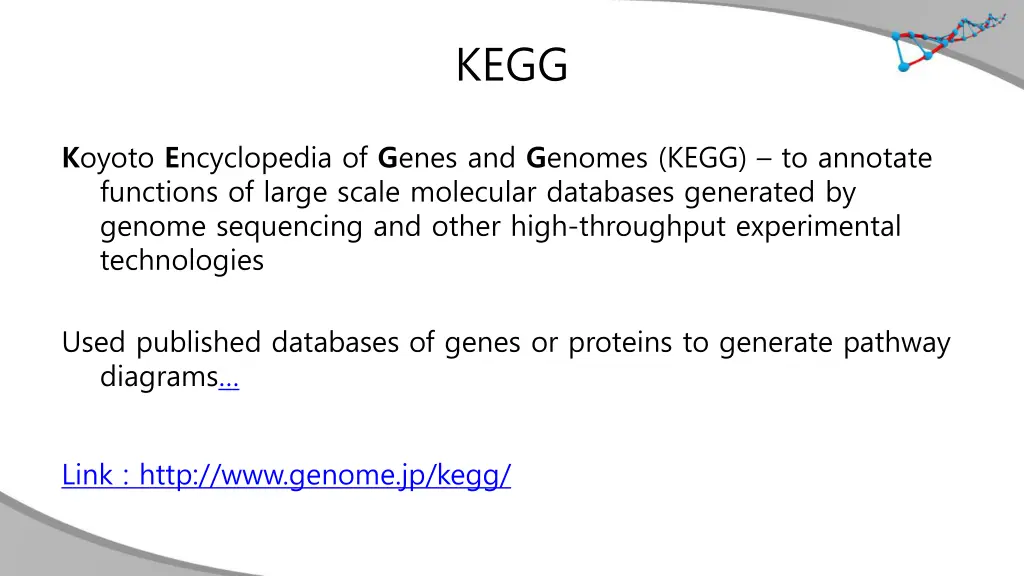 KEGG

Koyoto Encyclopedia of Genes and Genomes (KEGG) – to annotate functions of large scale molecular databases generated by genome sequencing and other high-throughput experimental technologies

Used published databases of genes or proteins to generate pathway diagrams…

Link : http://www.genome.jp/kegg/